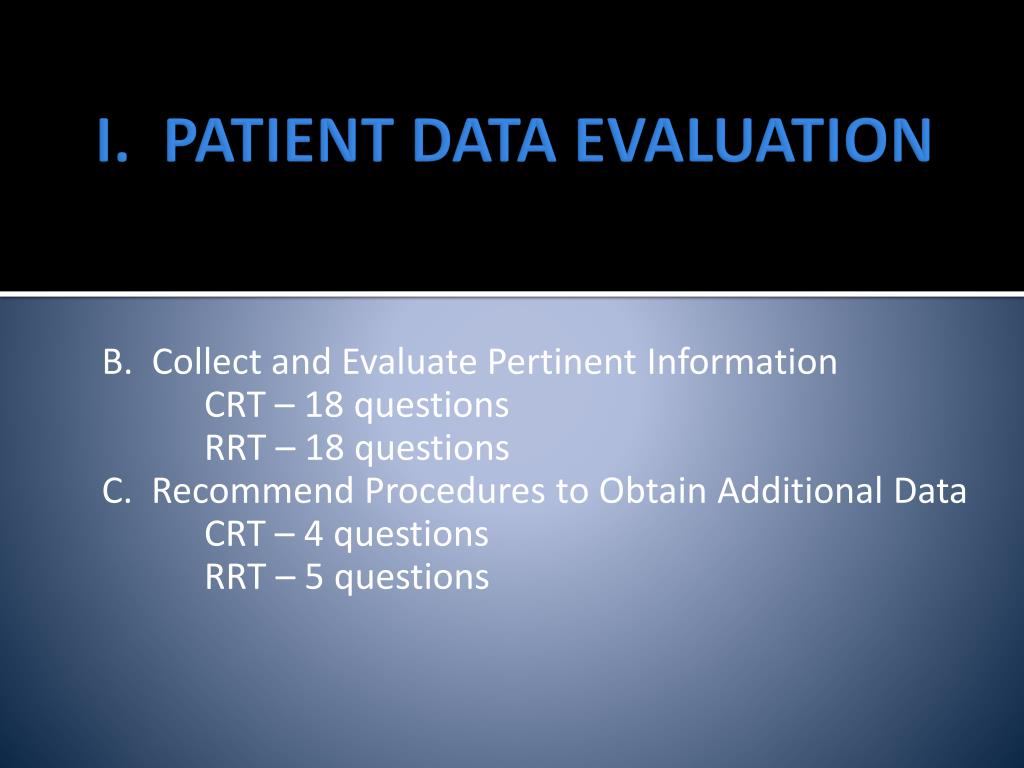 I. PATIENT DATA EVALUATION

B. Collect and Evaluate Pertinent Information
CRT – 18 questions
RRT – 18 questions
C. Recommend Procedures to Obtain Additional Data
CRT – 4 questions
RRT – 5 questions